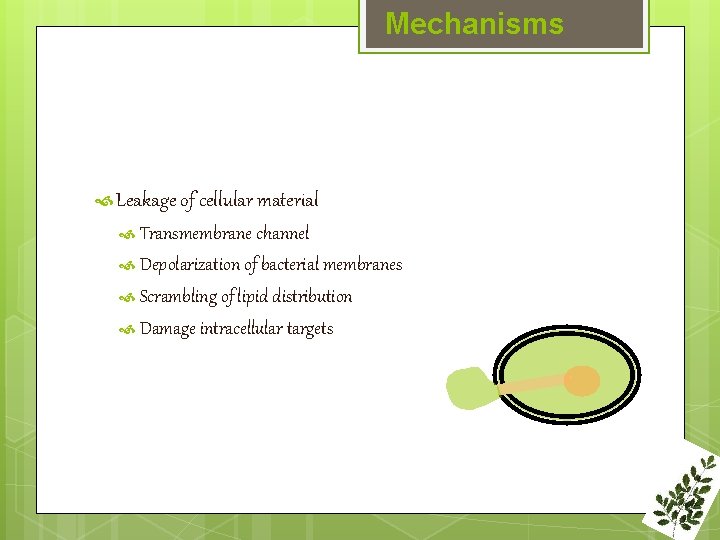 Mechanisms

Leakage of cellular material

Transmembrane channel

Depolarization of bacterial membranes

Scrambling of lipid distribution

Damage intracellular targets